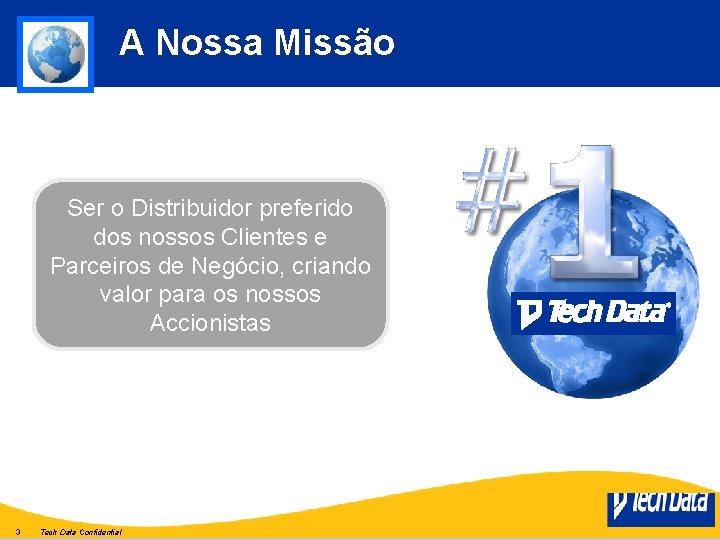 A Nossa Missão

Ser o Distribuidor preferido dos nossos Clientes e Parceiros de Negócio, criando valor para os nossos Accionistas

#1

Tech Data

Tech Data

3 Tech Data Confidential